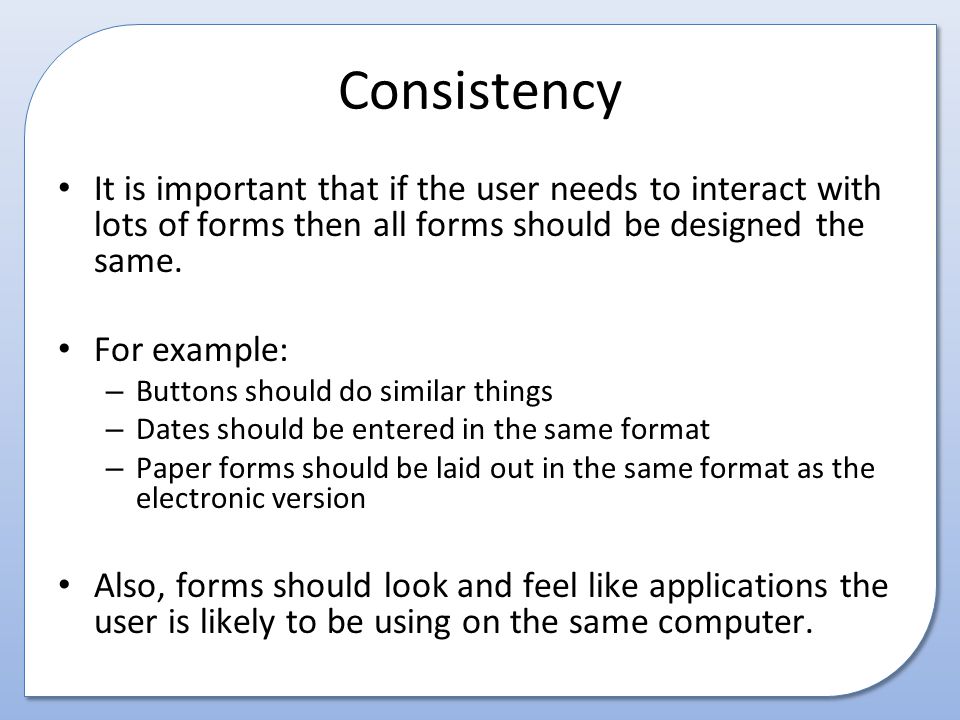 Consistency

• It is important that if the user needs to interact with lots of forms then all forms should be designed the same.

• For example:
– Buttons should do similar things
– Dates should be entered in the same format
– Paper forms should be laid out in the same format as the electronic version

• Also, forms should look and feel like applications the user is likely to be using on the same computer.